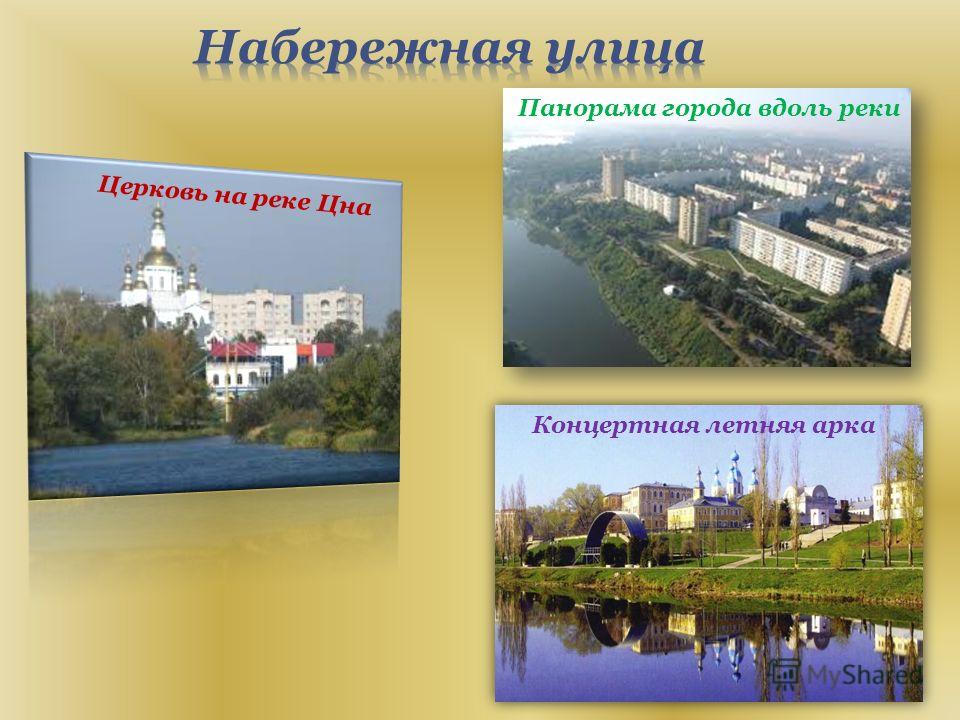 Набережная улица

Церковь на реке Цна

Панорама города вдоль реки

Концертная летняя арка

MyShared